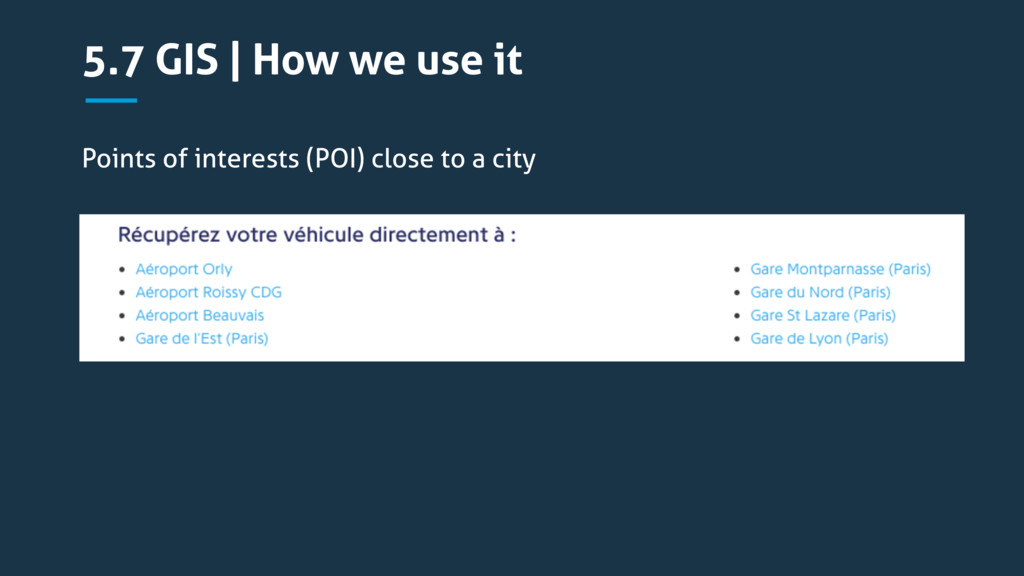 5.7 GIS | How we use it

Points of interests (POI) close to a city

Récupérez votre véhicule directement à :

- Aéroport Orly
- Aéroport Roissy CDG
- Aéroport Beauvais
- Gare de l'Est (Paris)

- Gare Montparnasse (Paris)
- Gare du Nord (Paris)
- Gare St Lazare (Paris)
- Gare de Lyon (Paris)